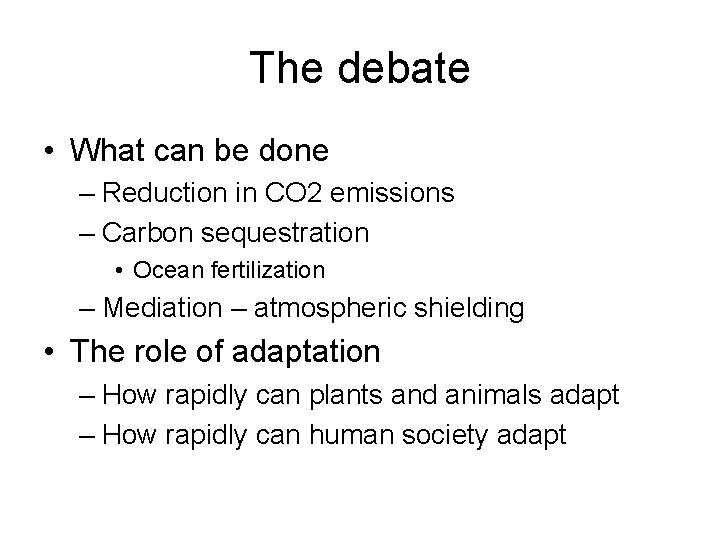 The debate

• What can be done
– Reduction in CO2 emissions
– Carbon sequestration
• Ocean fertilization
– Mediation – atmospheric shielding
• The role of adaptation
– How rapidly can plants and animals adapt
– How rapidly can human society adapt